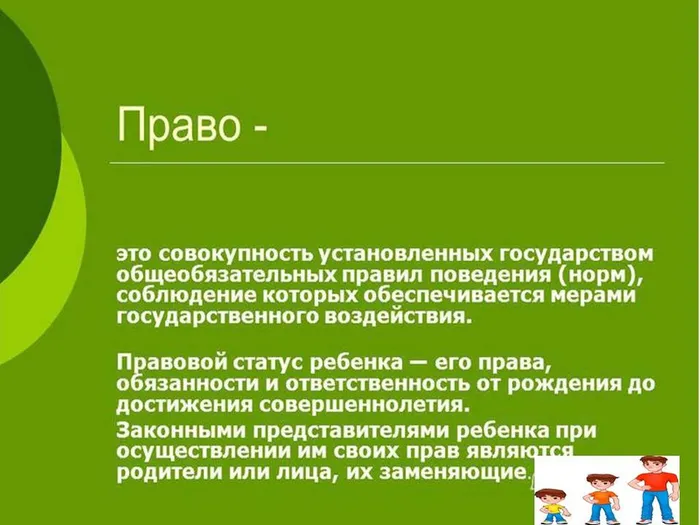 Право -

это совокупность установленных государством общеобязательных правил поведения (норм), соблюдение которых обеспечивается мерами государственного воздействия.

Правовой статус ребенка — его права, обязанности и ответственность от рождения до достижения совершеннолетия.

Законными представителями ребенка при осуществлении им своих прав являются родители или лица, их заменяющие.